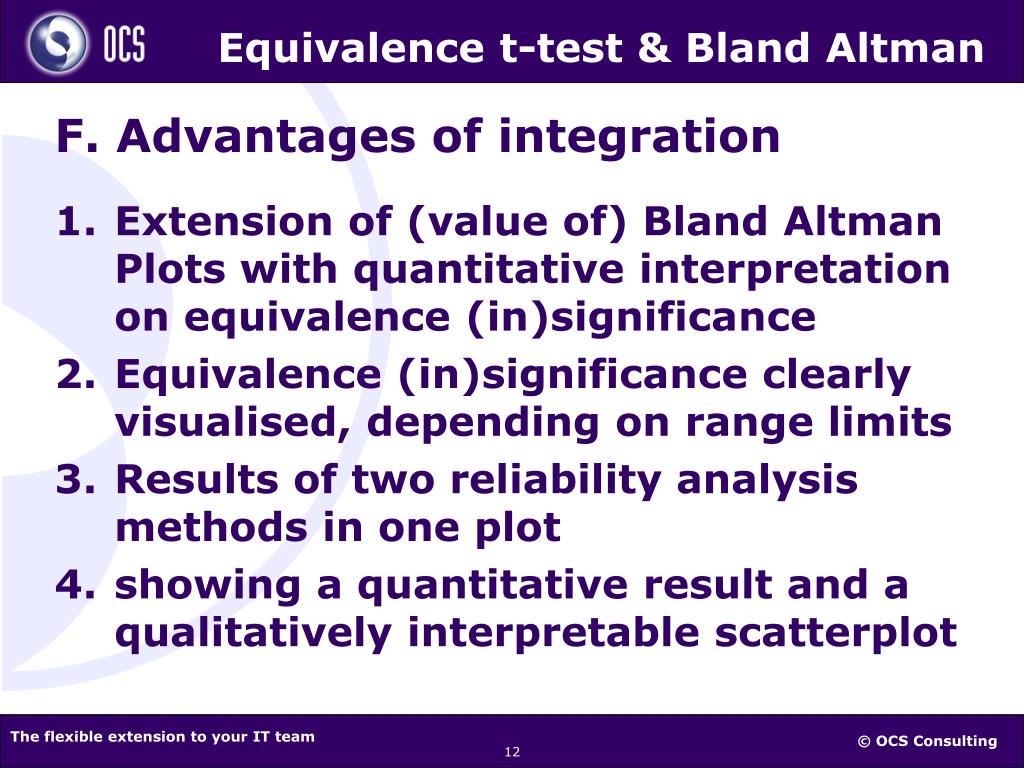 OCS

Equivalence t-test & Bland Altman

F. Advantages of integration

1. Extension of (value of) Bland Altman Plots with quantitative interpretation on equivalence (in)significance
2. Equivalence (in)significance clearly visualised, depending on range limits
3. Results of two reliability analysis methods in one plot
4. showing a quantitative result and a qualitatively interpretable scatterplot

The flexible extension to your IT team

12

© OCS Consulting